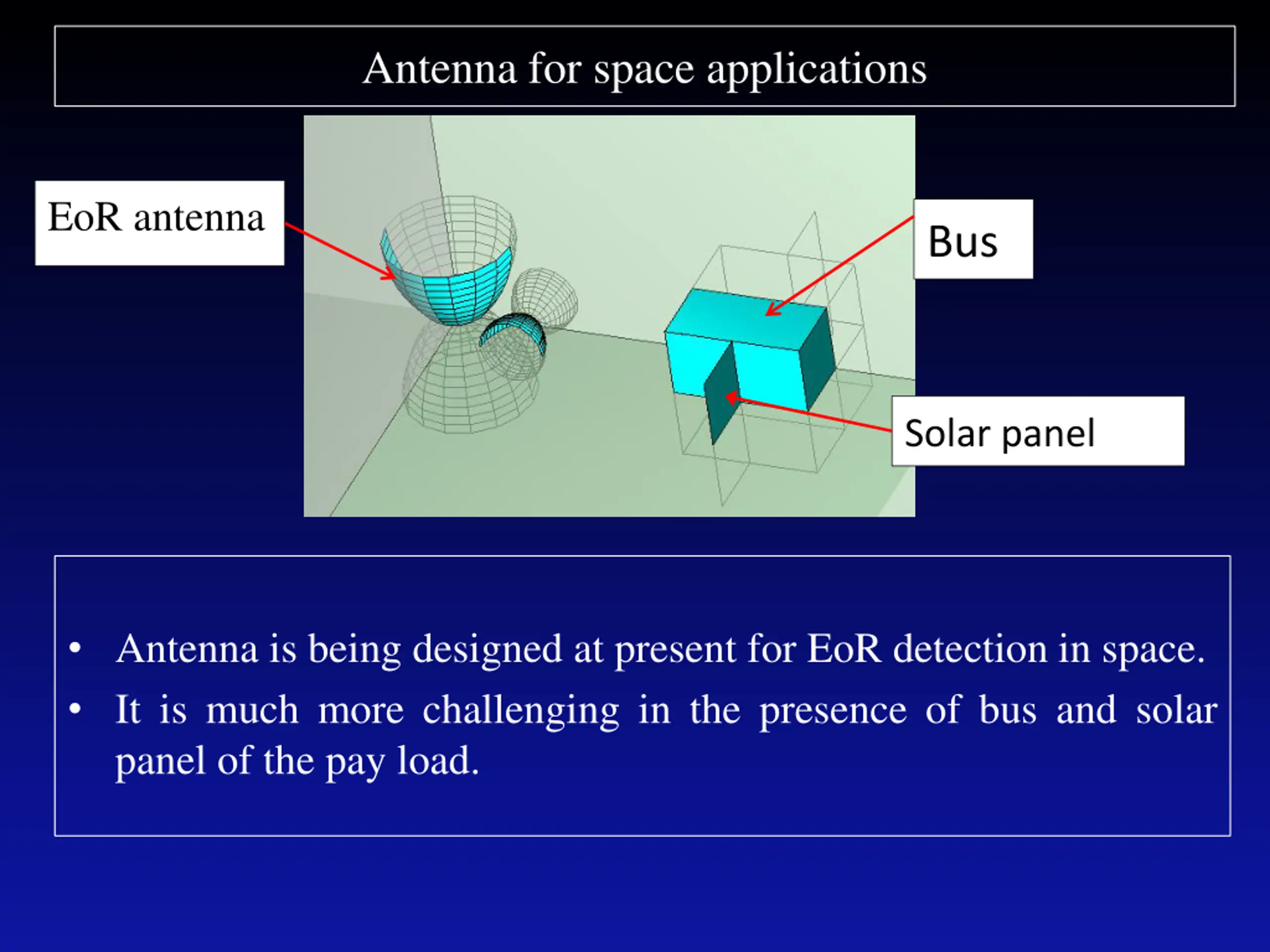 Antenna for space applications

EoR antenna

Bus

Solar panel

• Antenna is being designed at present for EoR detection in space.
• It is much more challenging in the presence of bus and solar panel of the pay load.